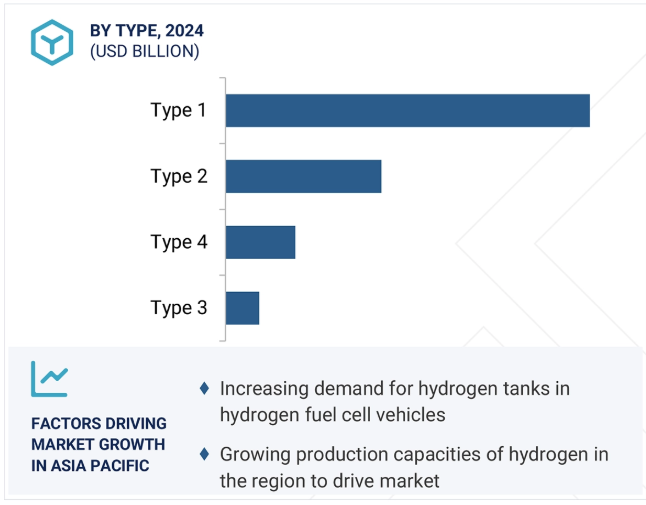 BY TYPE, 2024
(USD BILLION)

Type 1

Type 2

Type 4

Type 3

FACTORS DRIVING MARKET GROWTH IN ASIA PACIFIC

♦ Increasing demand for hydrogen tanks in hydrogen fuel cell vehicles

♦ Growing production capacities of hydrogen in the region to drive market